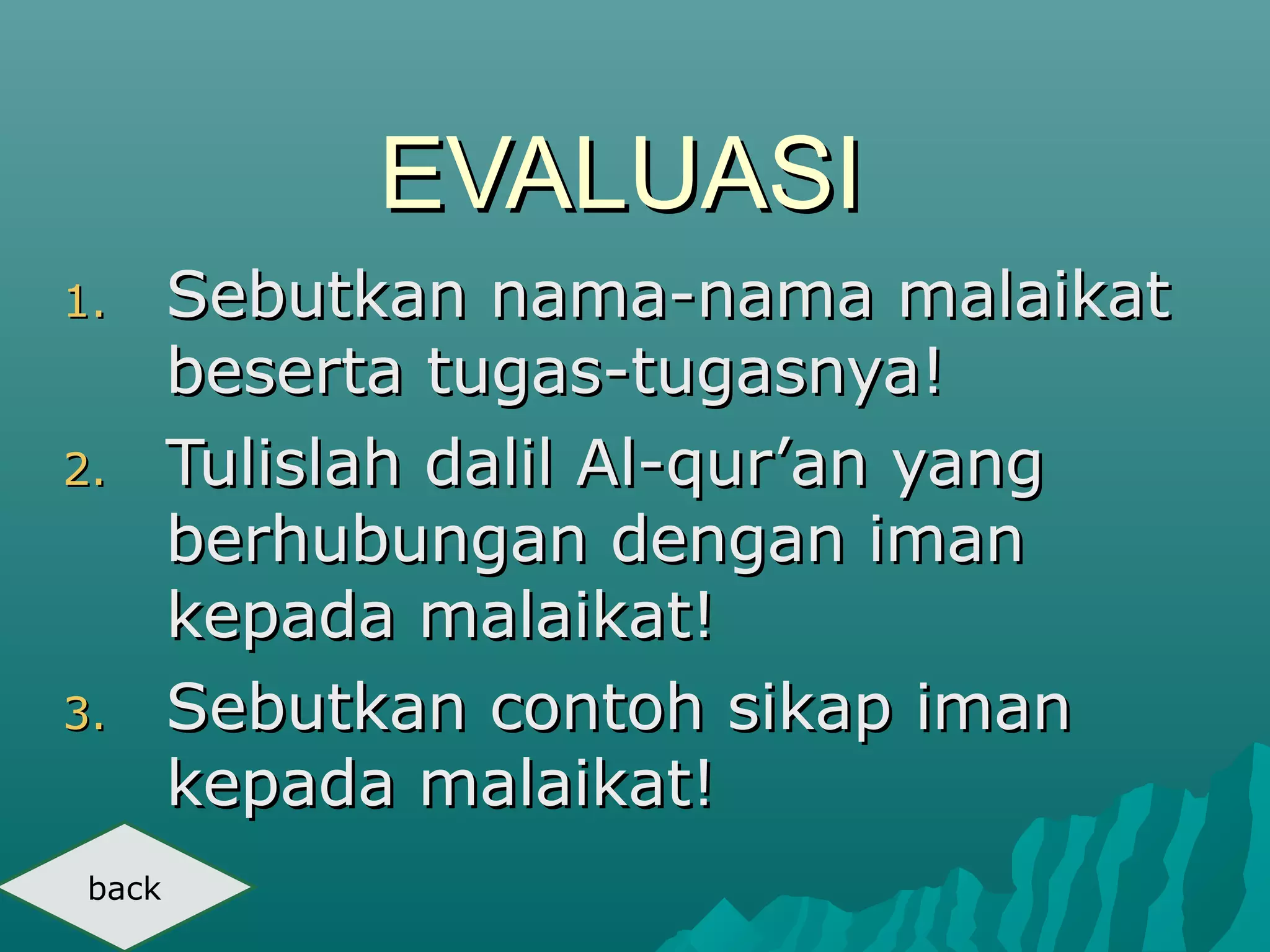 EVALUASI

1. Sebutkan nama-nama malaikat beserta tugas-tugasnya!
2. Tulislah dalil Al-qur’an yang berhubungan dengan iman kepada malaikat!
3. Sebutkan contoh sikap iman kepada malaikat!

back